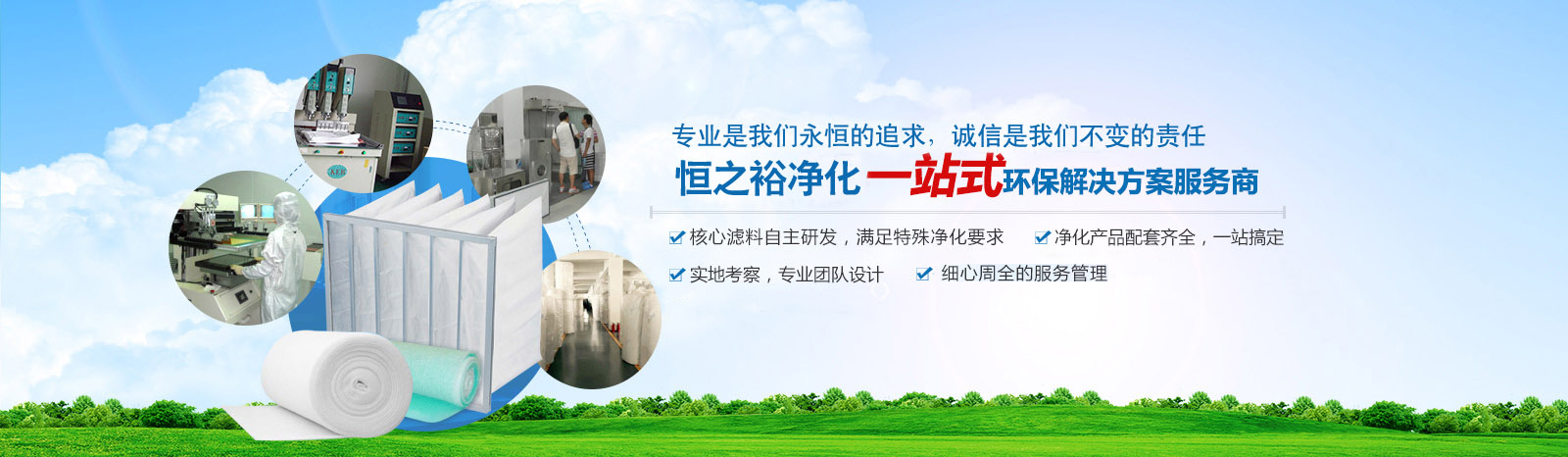 专业是我们永恒的追求，诚信是我们不变的责任

恒之裕净化 一站式环保解决方案服务商

核心滤料自主研发，满足特殊净化要求

净化产品配套齐全，一站搞定

实地考察，专业团队设计

细心周全的服务管理